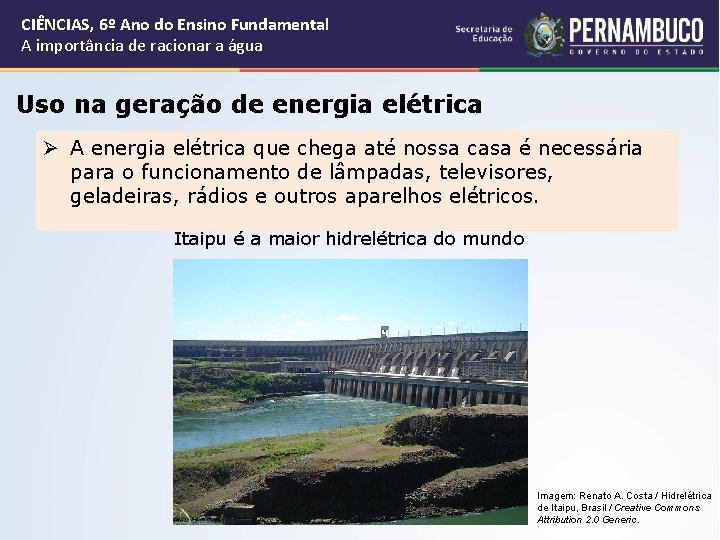 CIÊNCIAS, 6º Ano do Ensino Fundamental
A importância de racionar a água

Secretaria de Educação

PERNAMBUCO
GOVERNO DO ESTADO

Uso na geração de energia elétrica

➢ A energia elétrica que chega até nossa casa é necessária para o funcionamento de lâmpadas, televisores, geladeiras, rádios e outros aparelhos elétricos.

Itaipu é a maior hidrelétrica do mundo

Imagem: Renato A. Costa / Hidrelétrica de Itaipu, Brasil / Creative Commons Attribution 2.0 Generic.